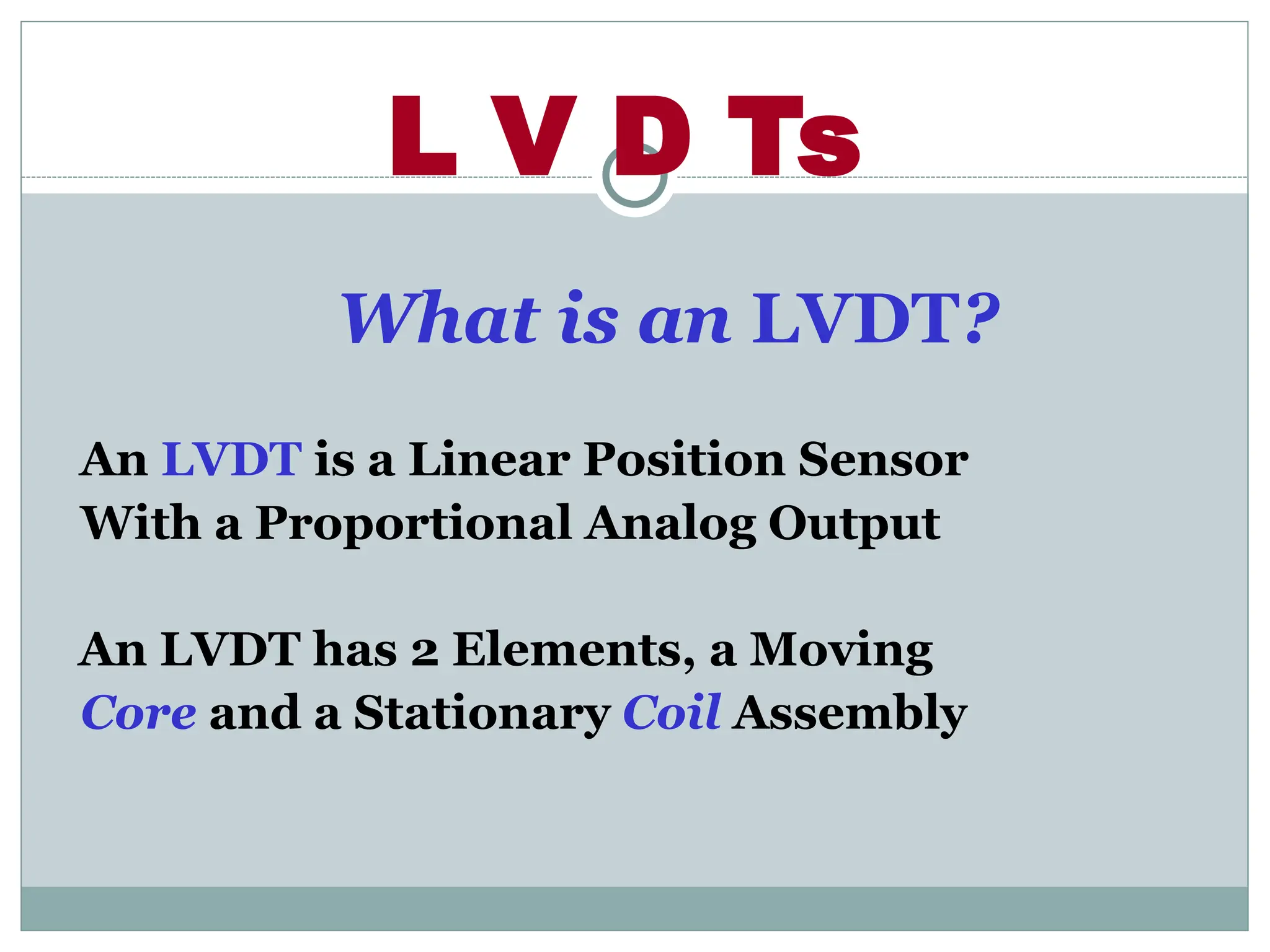 L V D Ts

What is an LVDT?

An LVDT is a Linear Position Sensor With a Proportional Analog Output

An LVDT has 2 Elements, a Moving Core and a Stationary Coil Assembly